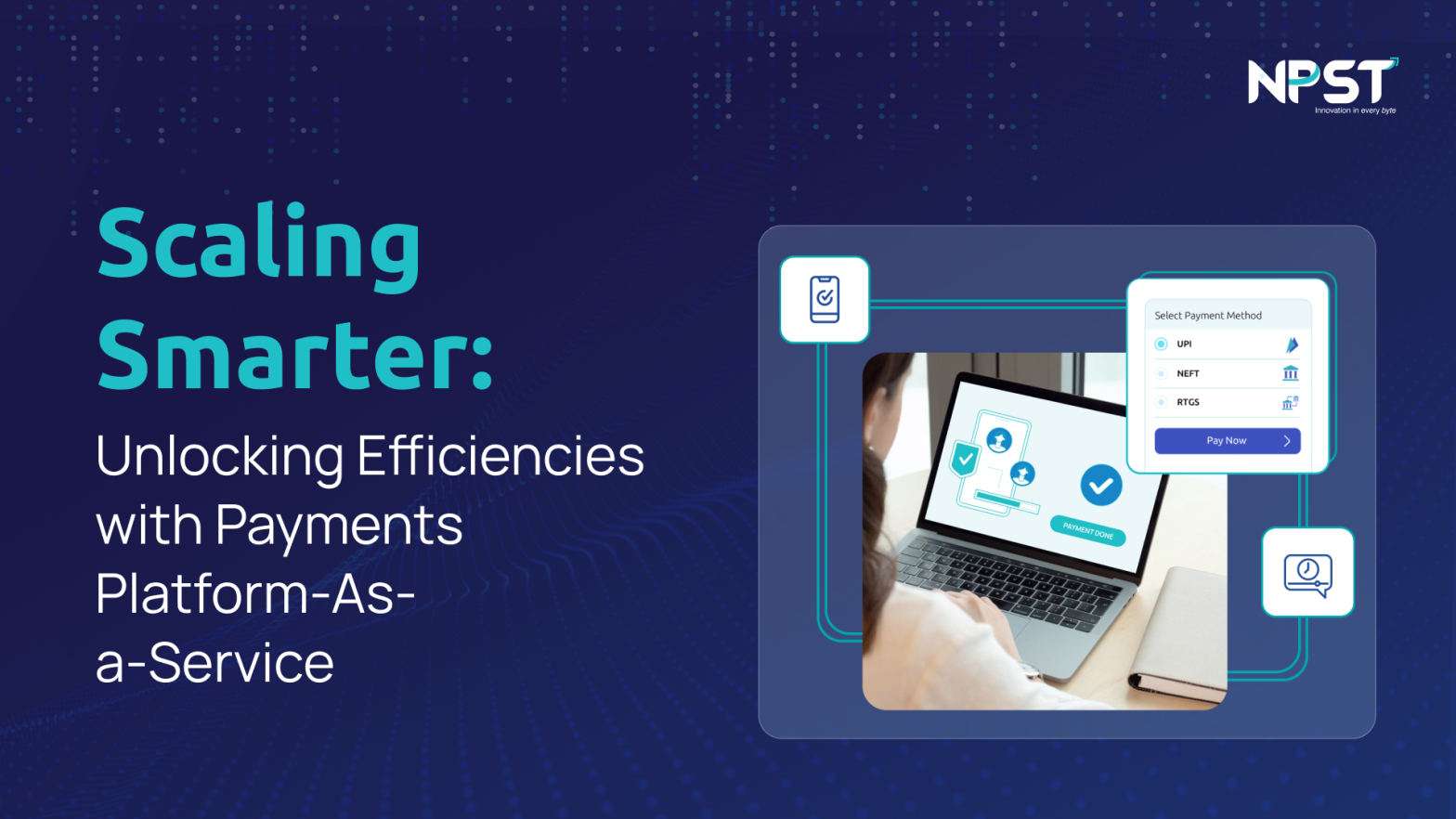 NPST
Innovation in every byte

Scaling Smarter:

Unlocking Efficiencies with Payments Platform-As-a-Service

Select Payment Method
UPI
NEFT
RTGS
Pay Now

PAYMENT DONE